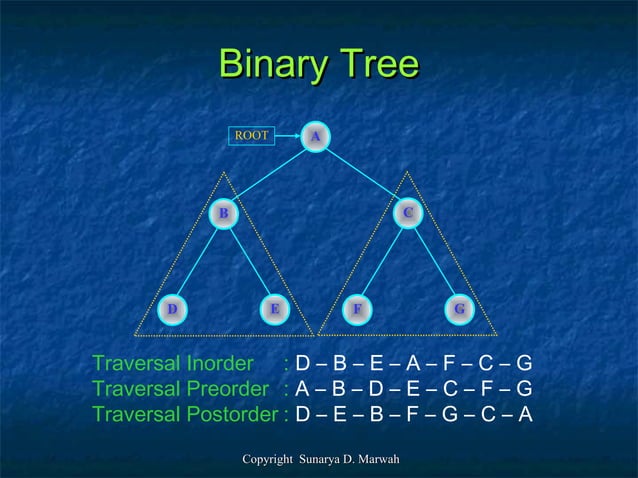 Binary Tree

ROOT

A

B

C

D

E

F

G

Traversal Inorder : D – B – E – A – F – C – G
Traversal Preorder : A – B – D – E – C – F – G
Traversal Postorder : D – E – B – F – G – C – A

Copyright Sunarya D. Marwah